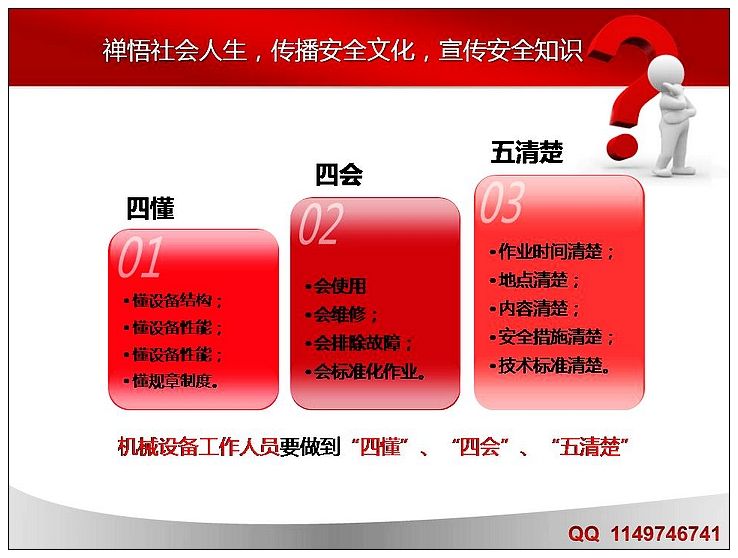 禅悟社会人生，传播安全文化，宣传安全知识

四懂

01

•懂设备结构；
•懂设备性能；
•懂设备性能；
•懂规章制度。

四会

02

•会使用
•会维修；
•会排除故障；
•会标准化作业。

五清楚

03

•作业时间清楚；
•地点清楚；
•内容清楚；
•安全措施清楚；
•技术标准清楚。

机械设备工作人员要做到“四懂”、“四会”、“五清楚”

QQ 1149746741